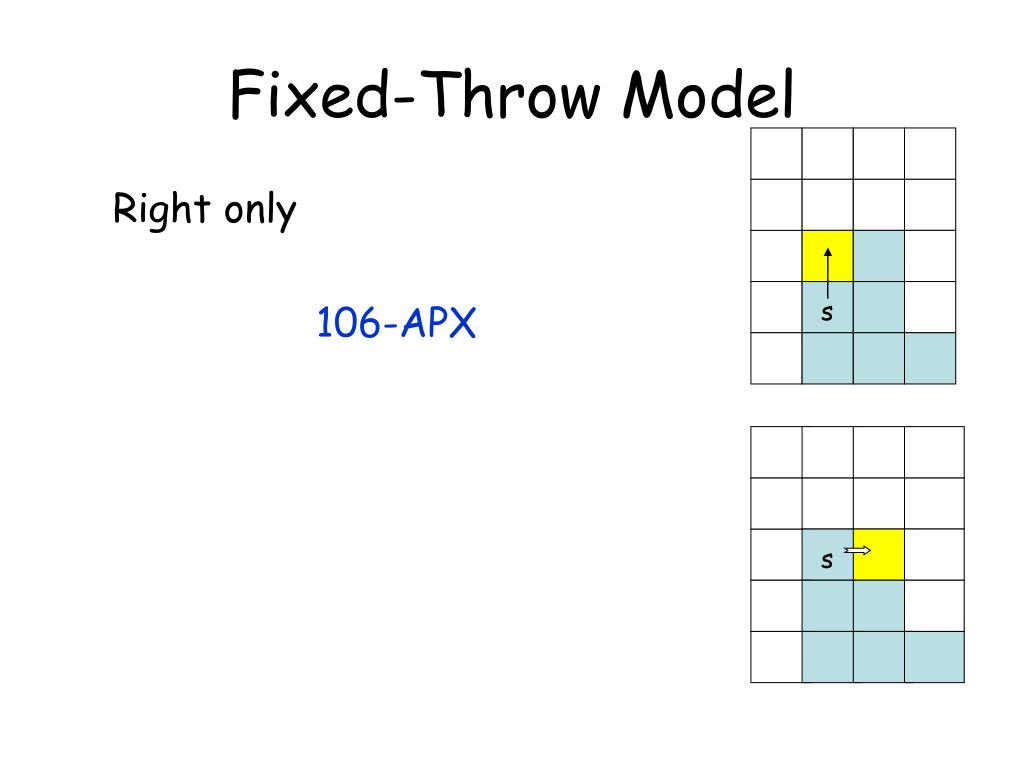 Fixed-Throw Model

Right only

106-APX

s

s